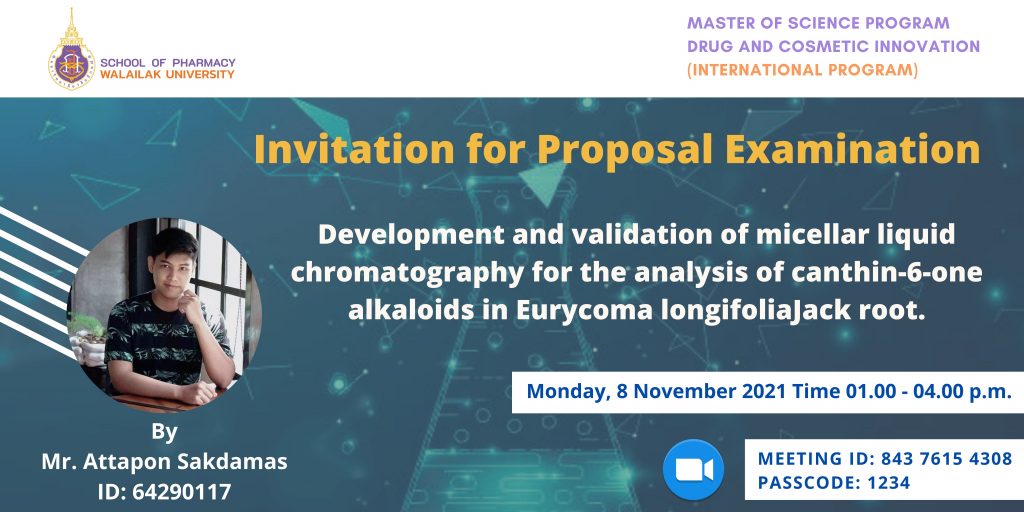 SCHOOL OF PHARMACY
WALAILAK UNIVERSITY

MASTER OF SCIENCE PROGRAM
DRUG AND COSMETIC INNOVATION
(INTERNATIONAL PROGRAM)

Invitation for Proposal Examination

Development and validation of micellar liquid chromatography for the analysis of canthin-6-one alkaloids in Eurycoma longifoliaJack root.

Monday, 8 November 2021 Time 01.00 - 04.00 p.m.

By
Mr. Attapon Sakdamas
ID: 64290117

MEETING ID: 843 7615 4308
PASSCODE: 1234